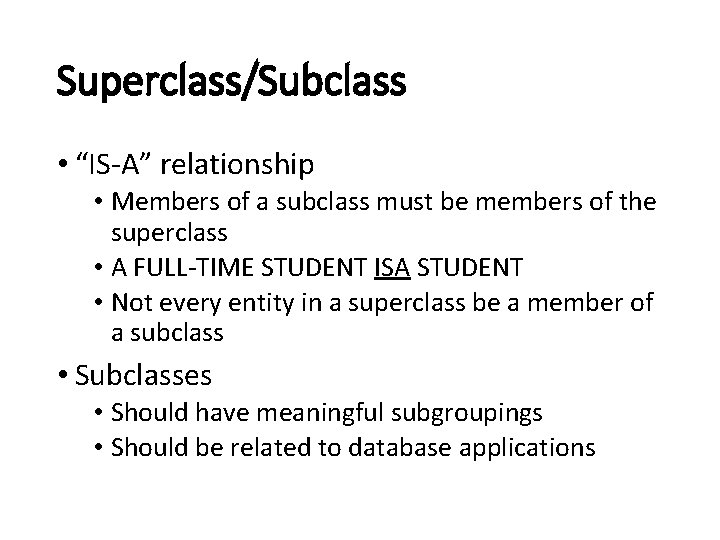 Superclass/Subclass

• “IS-A” relationship
  • Members of a subclass must be members of the superclass
  • A FULL-TIME STUDENT ISA STUDENT
  • Not every entity in a superclass be a member of a subclass
• Subclasses
  • Should have meaningful subgroupings
  • Should be related to database applications